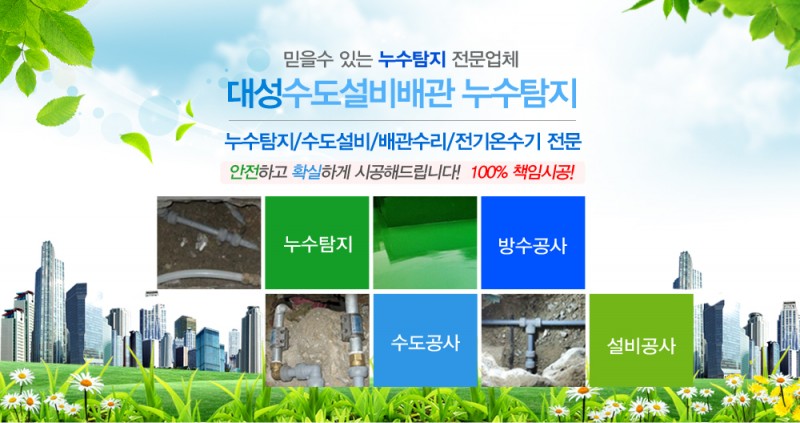 믿을수 있는 누수탐지 전문업체

대성수도설비배관 누수탐지

누수탐지/수도설비/배관수리/전기온수기 전문

안전하고 확실하게 시공해드립니다! 100% 책임시공!

누수탐지

방수공사

수도공사

설비공사